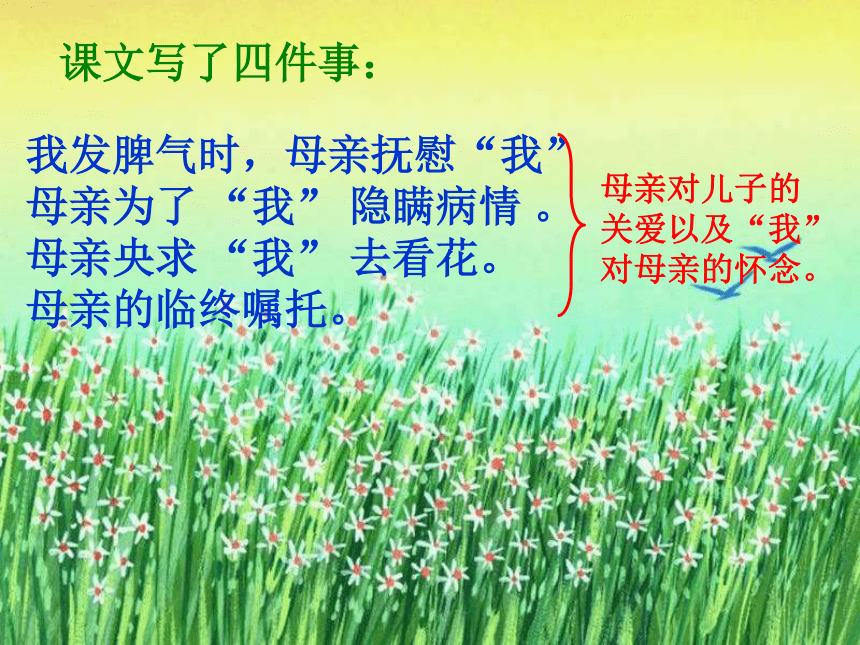 课文写了四件事：

我发脾气时，母亲抚慰“我”
母亲为了“我”隐瞒病情。
母亲央求“我”去看花。
母亲的临终嘱托。

母亲对儿子的关爱以及“我”对母亲的怀念。